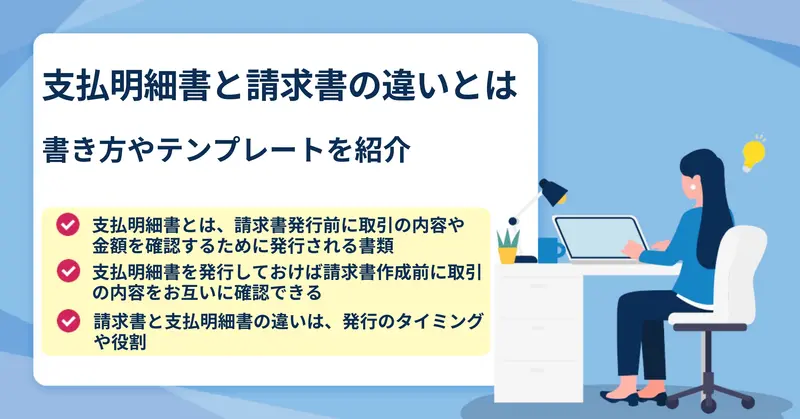 支払明細書と請求書の違いとは

書き方やテンプレートを紹介

支払明細書とは、請求書発行前に取引の内容や金額を確認するために発行される書類

支払明細書を発行しておけば請求書作成前に取引の内容をお互いに確認できる

請求書と支払明細書の違いは、発行のタイミングや役割